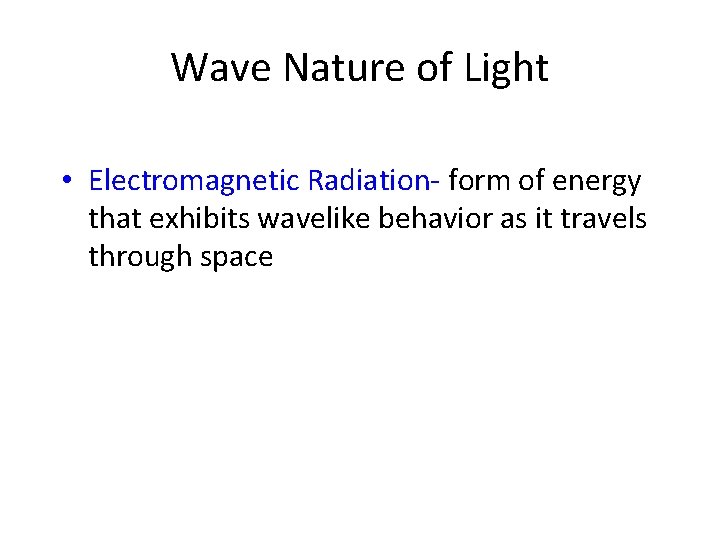 Wave Nature of Light

• Electromagnetic Radiation- form of energy that exhibits wavelike behavior as it travels through space